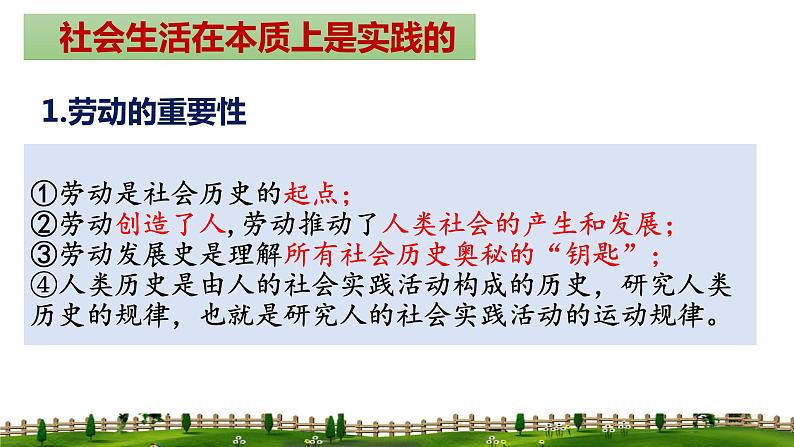 社会生活在本质上是实践的

1.劳动的重要性

①劳动是社会历史的起点；
②劳动创造了人，劳动推动了人类社会的产生和发展；
③劳动发展史是理解所有社会历史奥秘的“钥匙”；
④人类历史是由人的社会实践活动构成的历史，研究人类历史的规律，也就是研究人的社会实践活动的运动规律。